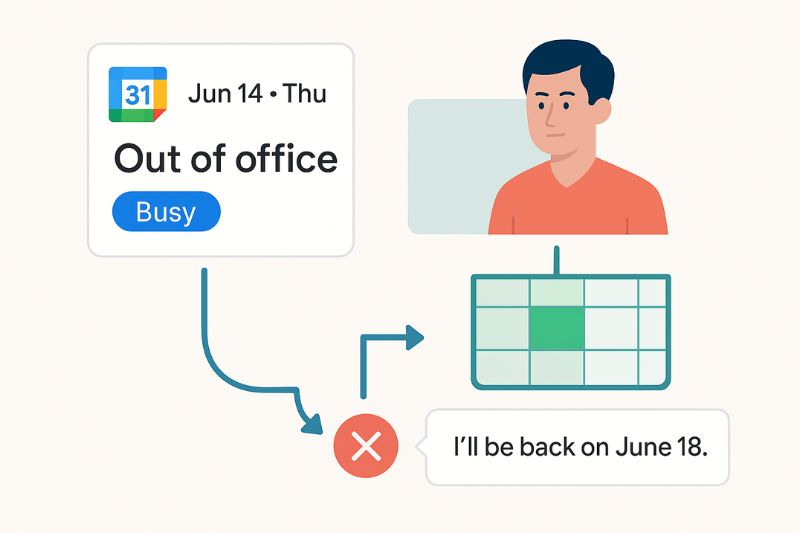 31 Jun 14 • Thu

Out of office

Busy

I'll be back on June 18.